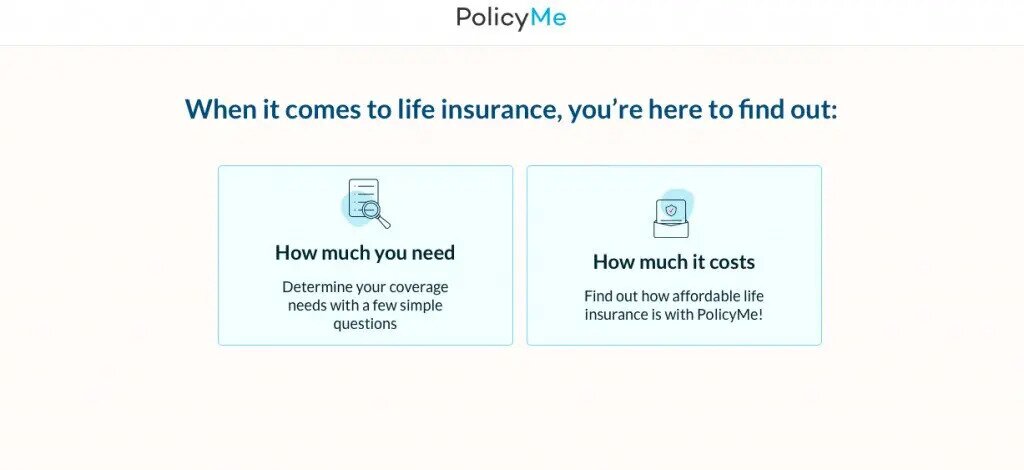 PolicyMe

When it comes to life insurance, you're here to find out:

How much you need

Determine your coverage needs with a few simple questions

How much it costs

Find out how affordable life insurance is with PolicyMe!